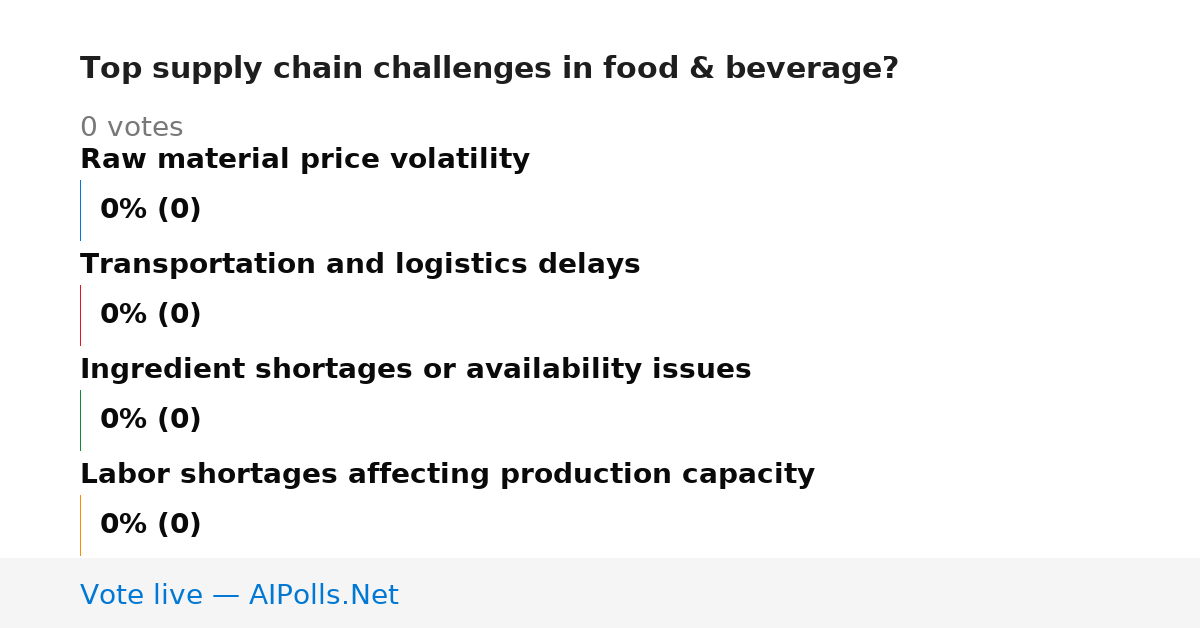 Top supply chain challenges in food & beverage?

0 votes

Raw material price volatility

0% (0)

Transportation and logistics delays

0% (0)

Ingredient shortages or availability issues

0% (0)

Labor shortages affecting production capacity

0% (0)

Vote live — AIPolls.Net